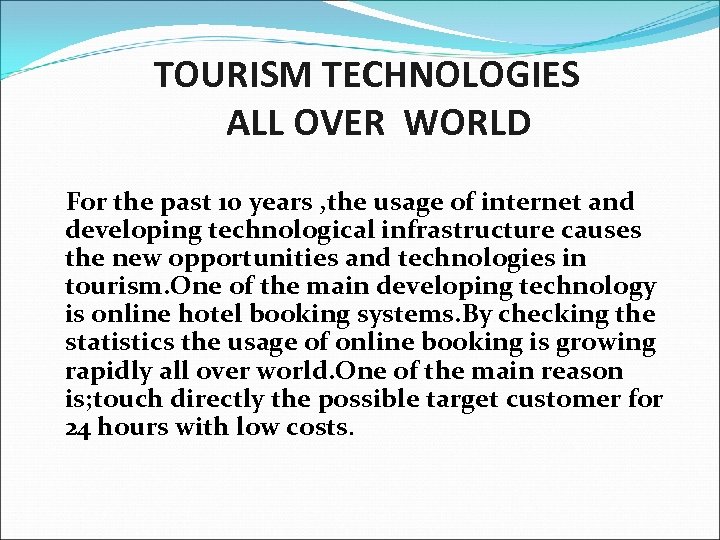 TOURISM TECHNOLOGIES ALL OVER WORLD

For the past 10 years ,the usage of internet and developing technological infrastructure causes the new opportunities and technologies in tourism.One of the main developing technology is online hotel booking systems.By checking the statistics the usage of online booking is growing rapidly all over world.One of the main reason is;touch directly the possible target customer for 24 hours with low costs.